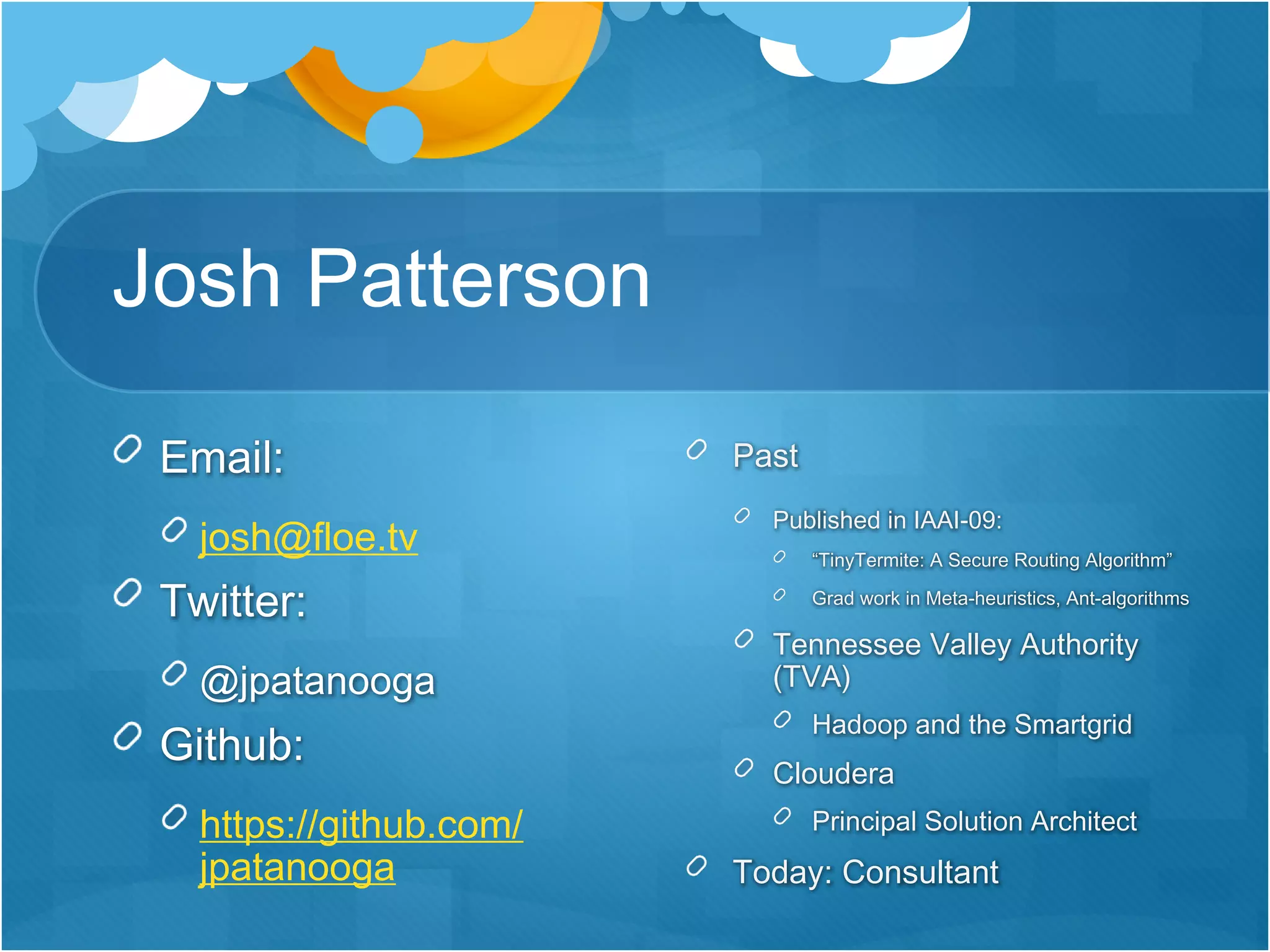 Josh Patterson

Email:

josh@floe.tv

Twitter:

@jpatanooga

Github:

https://github.com/jpatanooga

Past

Published in IAAI-09:

“TinyTermite: A Secure Routing Algorithm”

Grad work in Meta-heuristics, Ant-algorithms

Tennessee Valley Authority (TVA)

Hadoop and the Smartgrid

Cloudera

Principal Solution Architect

Today: Consultant